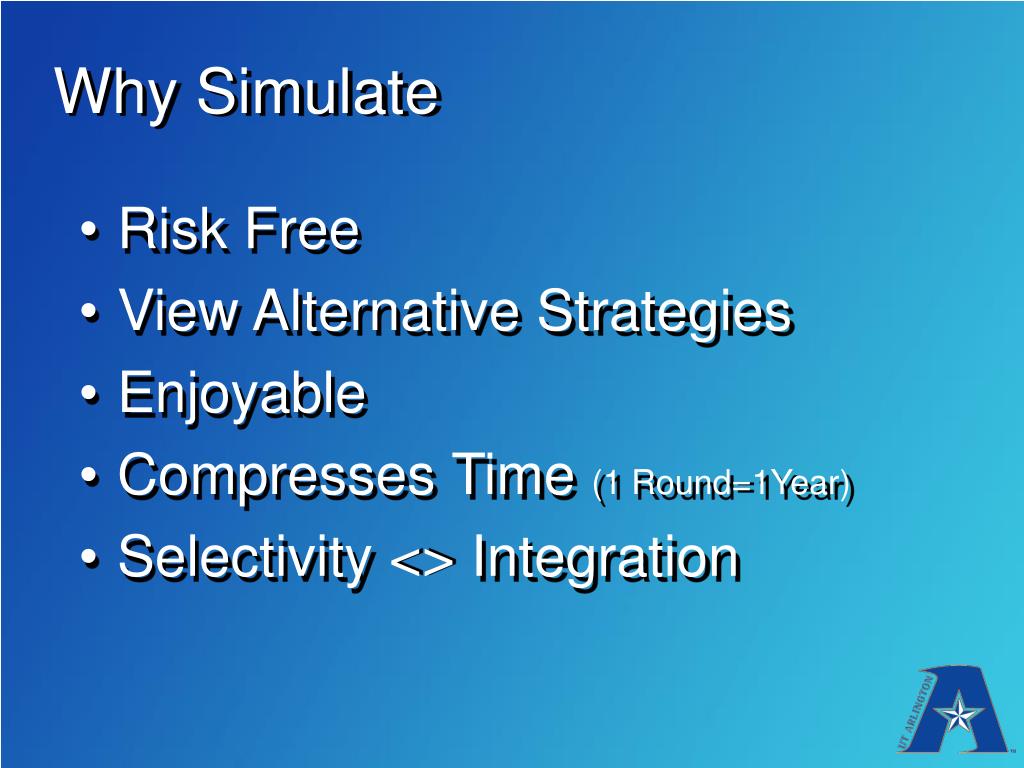 Why Simulate

• Risk Free
• View Alternative Strategies
• Enjoyable
• Compresses Time (1 Round=1Year)
• Selectivity <> Integration

UT ARLINGTON